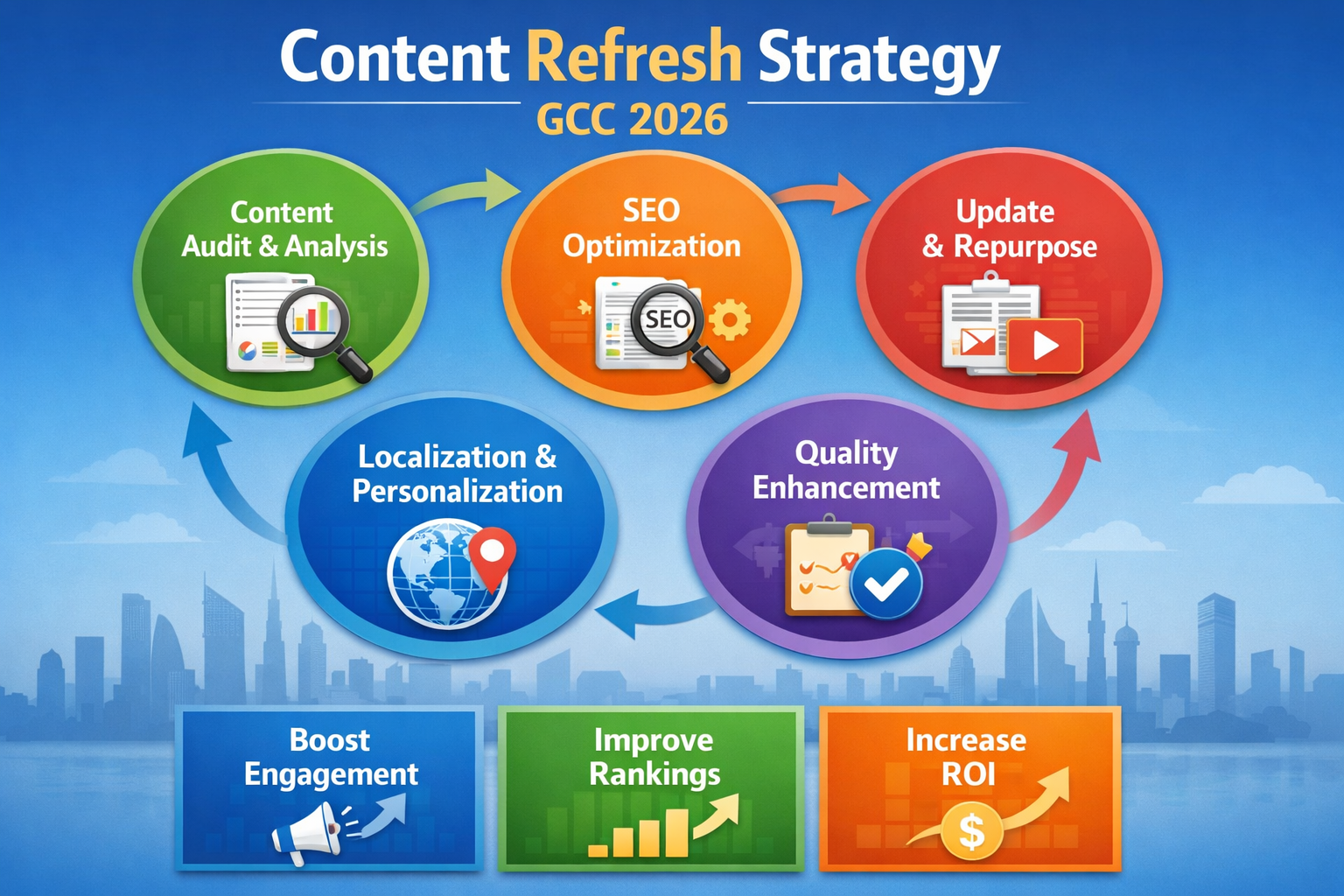 Content Refresh Strategy
GCC 2026

Content Audit & Analysis

SEO Optimization

SEO

Update & Repurpose

Localization & Personalization

Quality Enhancement

Boost Engagement

Improve Rankings

Increase ROI

$